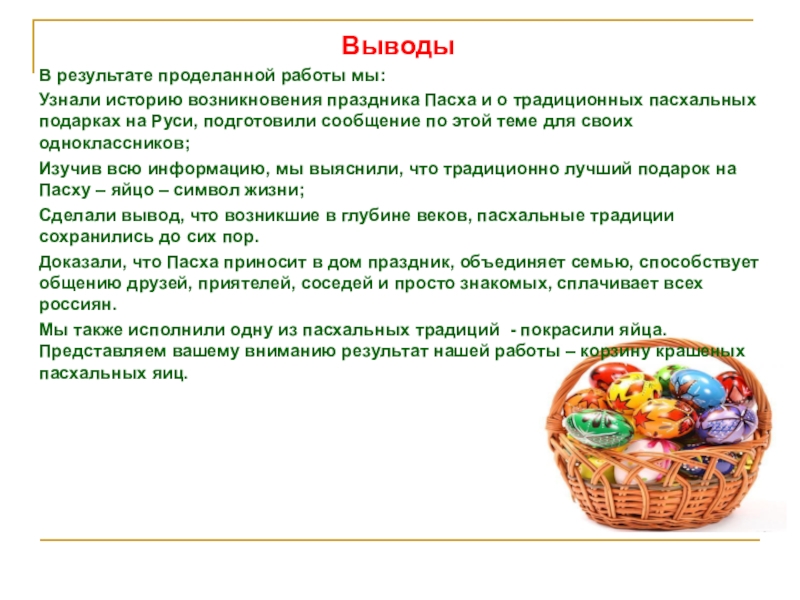 Выводы

В результате проделанной работы мы:

Узнали историю возникновения праздника Пасха и о традиционных пасхальных подарках на Руси, подготовили сообщение по этой теме для своих одноклассников;

Изучив всю информацию, мы выяснили, что традиционно лучший подарок на Пасху – яйцо – символ жизни;

Сделали вывод, что возникшие в глубине веков, пасхальные традиции сохранились до сих пор.

Доказали, что Пасха приносит в дом праздник, объединяет семью, способствует общению друзей, приятелей, соседей и просто знакомых, сплачивает всех россиян.

Мы также исполнили одну из пасхальных традиций - покрасили яйца. Представляем вашему вниманию результат нашей работы – корзину крашеных пасхальных яиц.